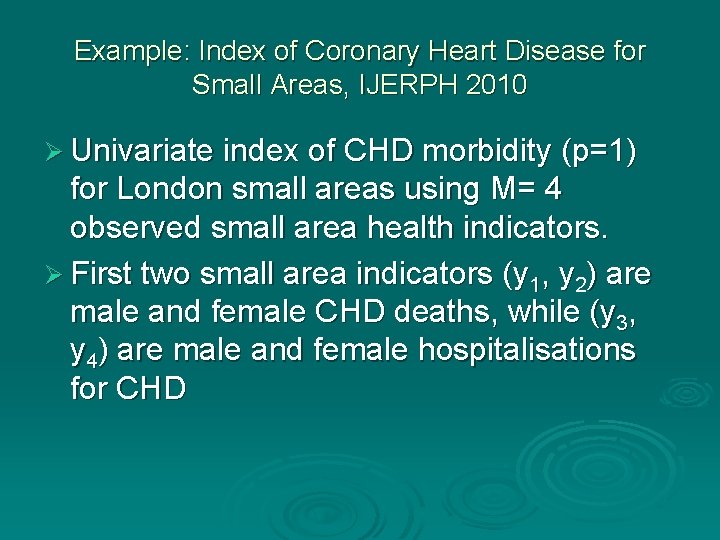 Example: Index of Coronary Heart Disease for Small Areas, IJERPH 2010

➢ Univariate index of CHD morbidity (p=1) for London small areas using M= 4 observed small area health indicators.

➢ First two small area indicators ($y_1$, $y_2$) are male and female CHD deaths, while ($y_3$, $y_4$) are male and female hospitalisations for CHD